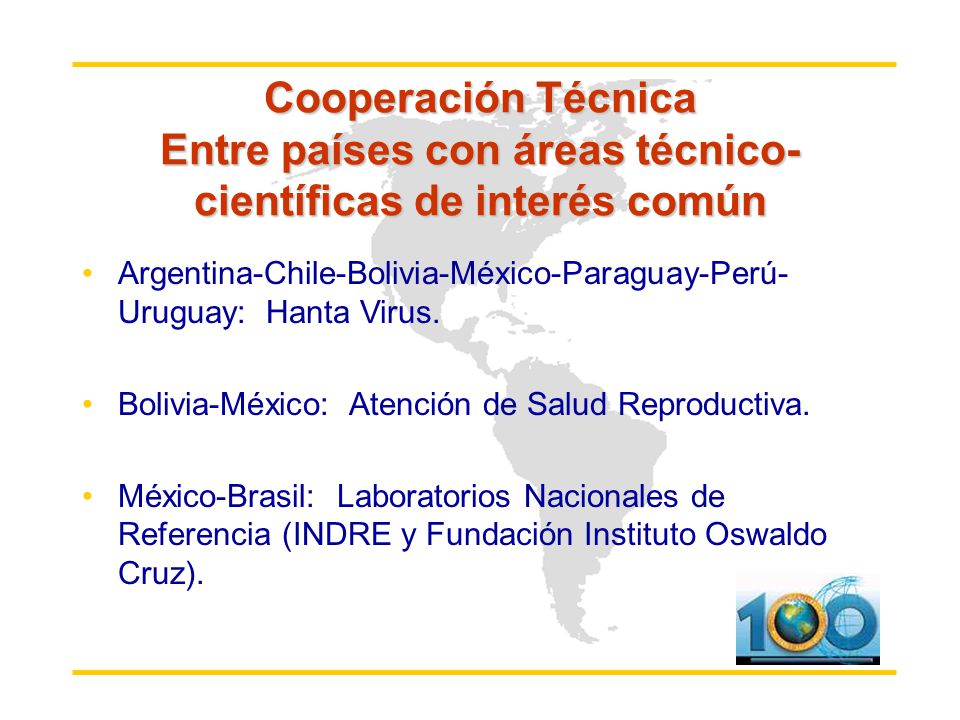 Cooperación Técnica
Entre países con áreas técnico-científicas de interés común

• Argentina-Chile-Bolivia-México-Paraguay-Perú-Uruguay: Hanta Virus.

• Bolivia-México: Atención de Salud Reproductiva.

• México-Brasil: Laboratorios Nacionales de Referencia (INDRE y Fundación Instituto Oswaldo Cruz).

100